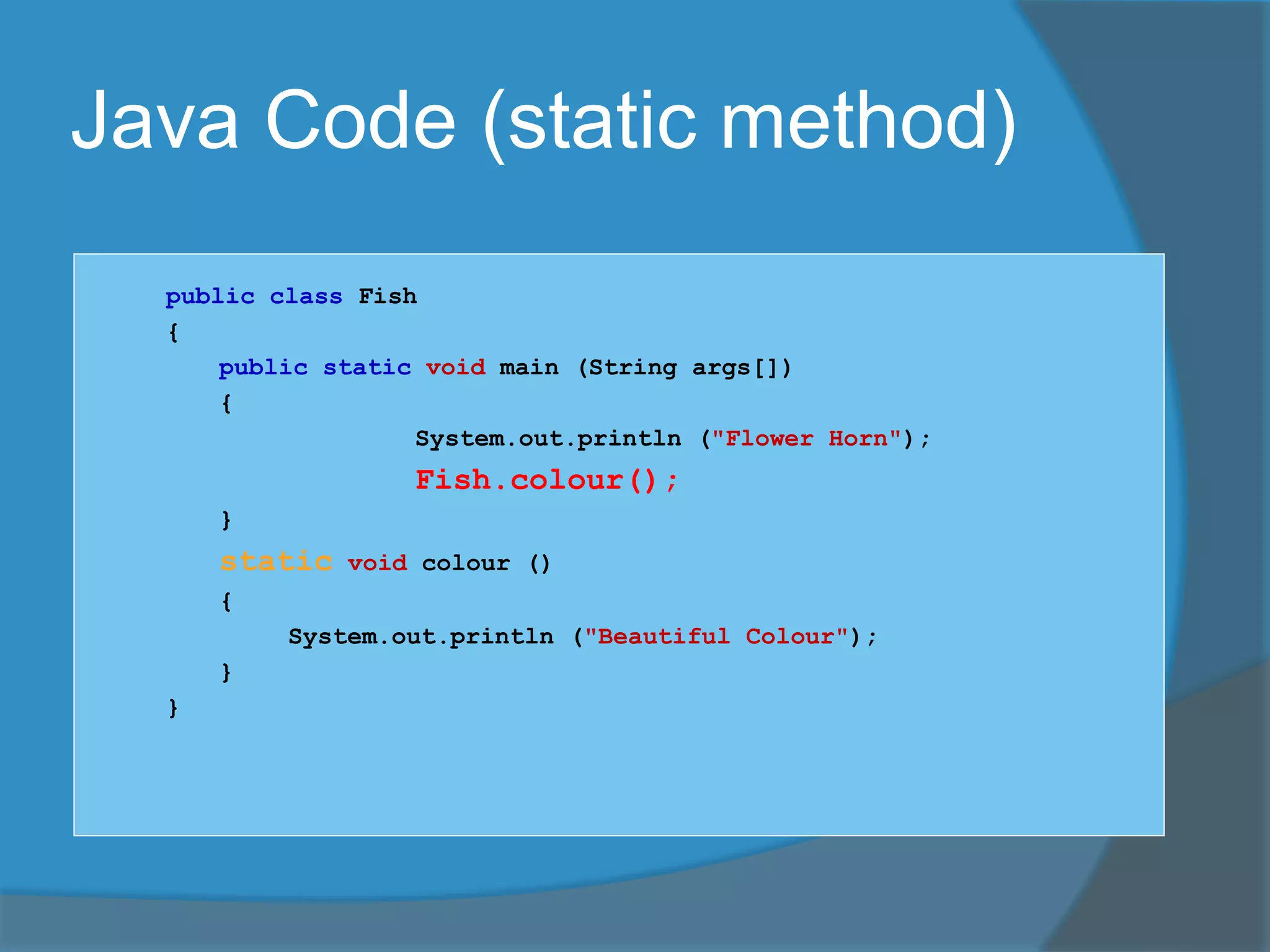 Java Code (static method)

public class Fish
{
public static void main (String args[])
{
System.out.println ("Flower Horn");
Fish.colour();
}
static void colour ()
{
System.out.println ("Beautiful Colour");
}
}